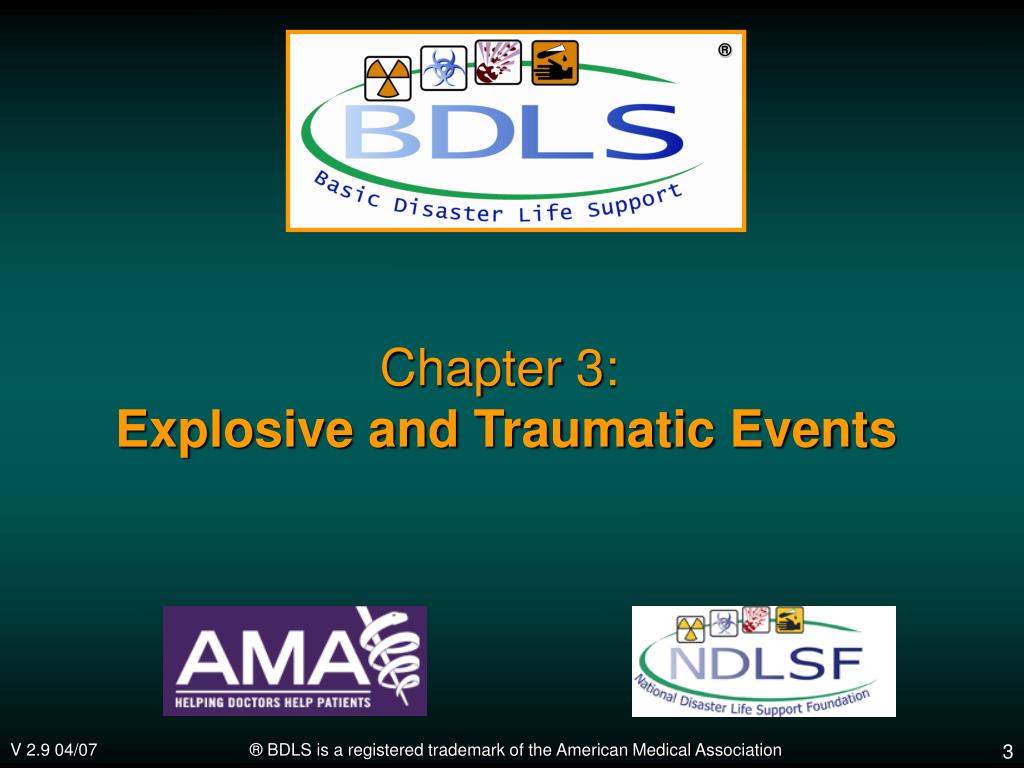 ®
BDLS
Basic Disaster Life Support

Chapter 3:
Explosive and Traumatic Events

AMA
HELPING DOCTORS HELP PATIENTS

NDLSF
National Disaster Life Support Foundation

V 2.9 04/07

® BDLS is a registered trademark of the American Medical Association

3